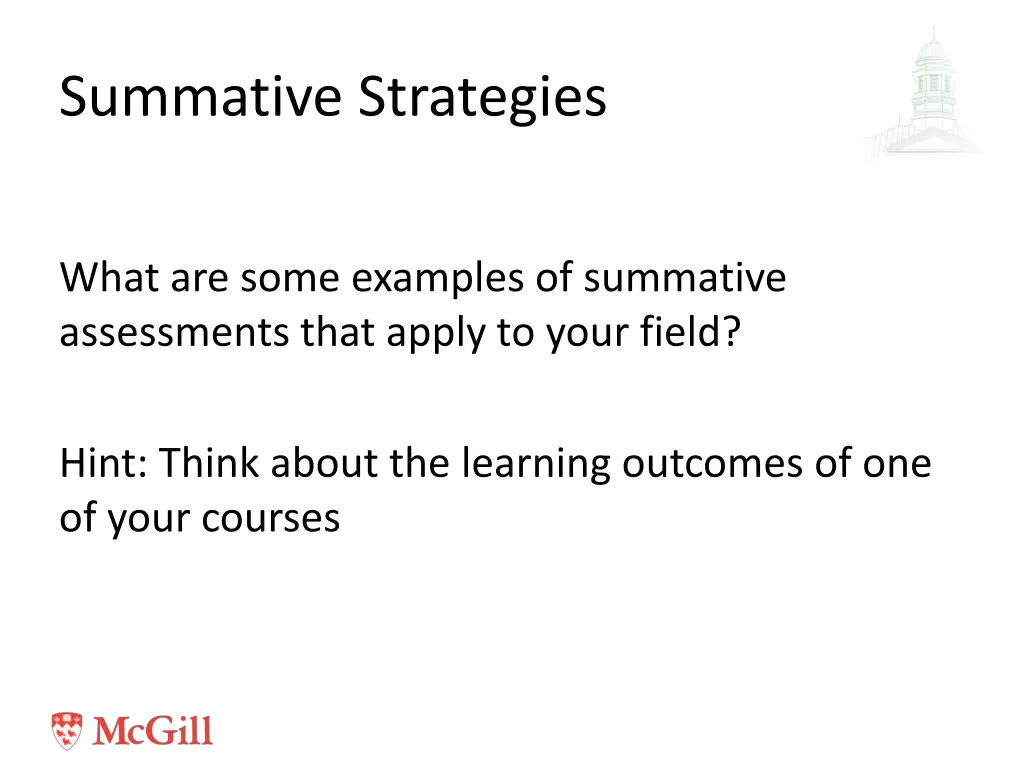 Summative Strategies

What are some examples of summative assessments that apply to your field?

Hint: Think about the learning outcomes of one of your courses

McGill